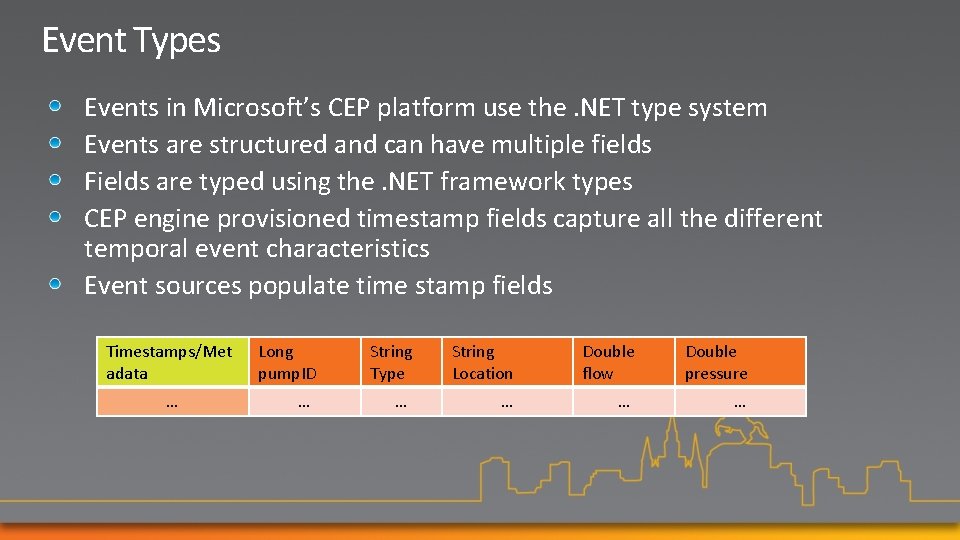 Event Types

Events in Microsoft's CEP platform use the .NET type system
Events are structured and can have multiple fields
Fields are typed using the .NET framework types
CEP engine provisioned timestamp fields capture all the different temporal event characteristics
Event sources populate time stamp fields

| Timestamps/Metadata | Long pumpID | String Type | String Location | Double flow | Double pressure |
|---|---|---|---|---|---|
| … | … | … | … | … | … |